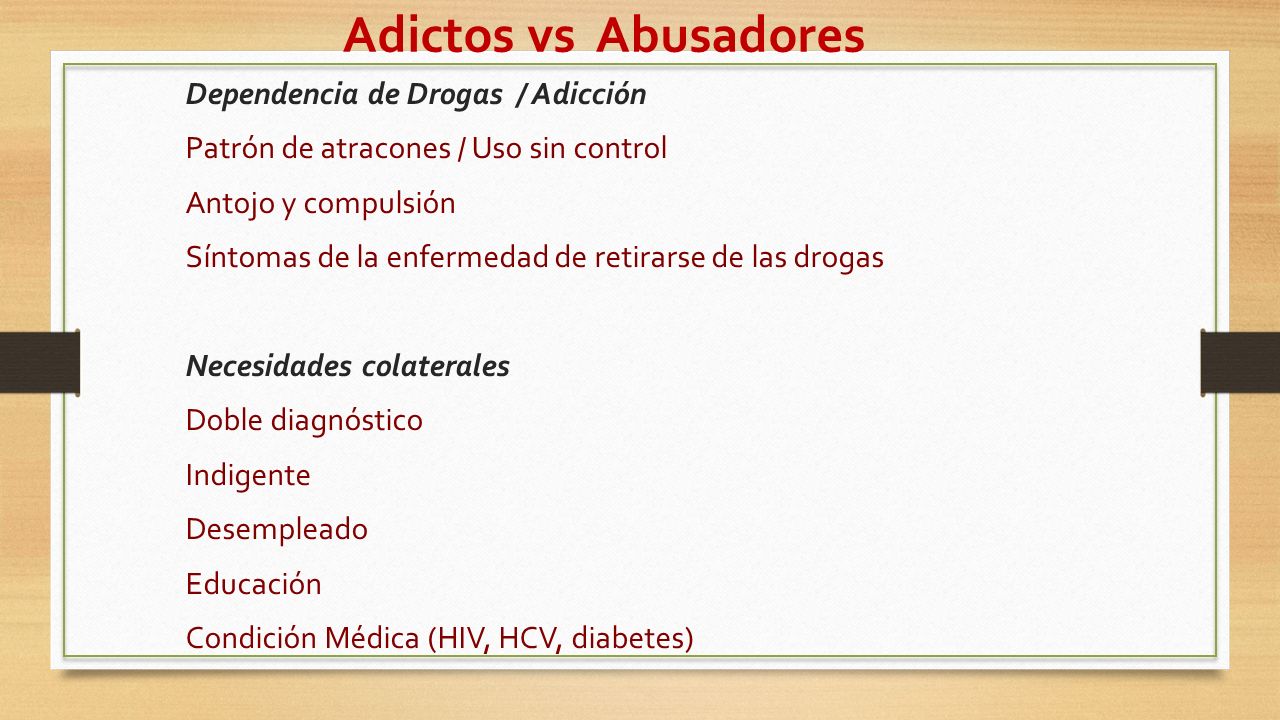 Adictos vs Abusadores

Dependencia de Drogas / Adicción

Patrón de atracones / Uso sin control

Antojo y compulsión

Síntomas de la enfermedad de retirarse de las drogas

Necesidades colaterales

Doble diagnóstico

Indigente

Desempleado

Educación

Condición Médica (HIV, HCV, diabetes)